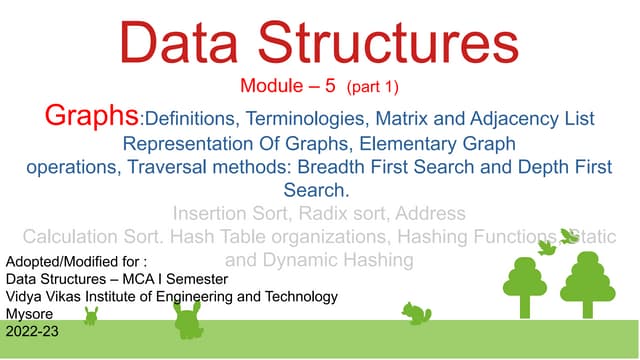 Data Structures

Module – 5 (part 1)

Graphs:Definitions, Terminologies, Matrix and Adjacency List Representation Of Graphs, Elementary Graph operations, Traversal methods: Breadth First Search and Depth First Search.

Insertion Sort, Radix sort, Address Calculation Sort. Hash Table organizations, Hashing Functions, Static and Dynamic Hashing

Adopted/Modified for :
Data Structures – MCA I Semester
Vidya Vikas Institute of Engineering and Technology
Mysore
2022-23